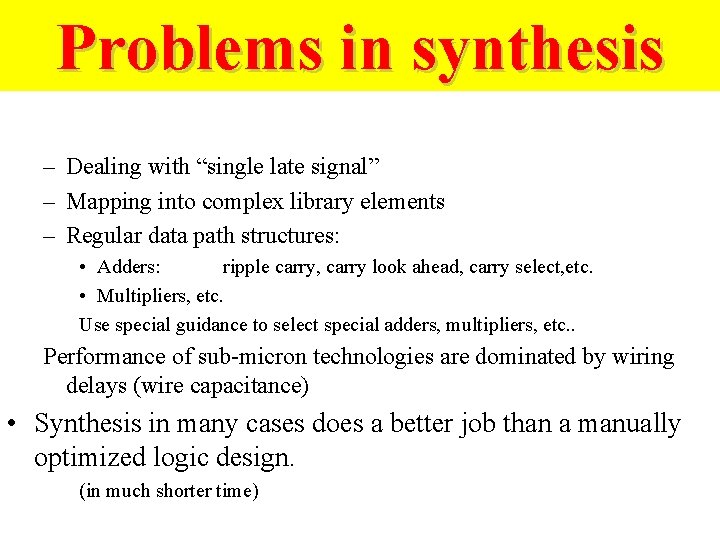 Problems in synthesis

– Dealing with “single late signal”
– Mapping into complex library elements
– Regular data path structures:
• Adders: ripple carry, carry look ahead, carry select,etc.
• Multipliers, etc.
Use special guidance to select special adders, multipliers, etc..

Performance of sub-micron technologies are dominated by wiring delays (wire capacitance)

• Synthesis in many cases does a better job than a manually optimized logic design.
(in much shorter time)